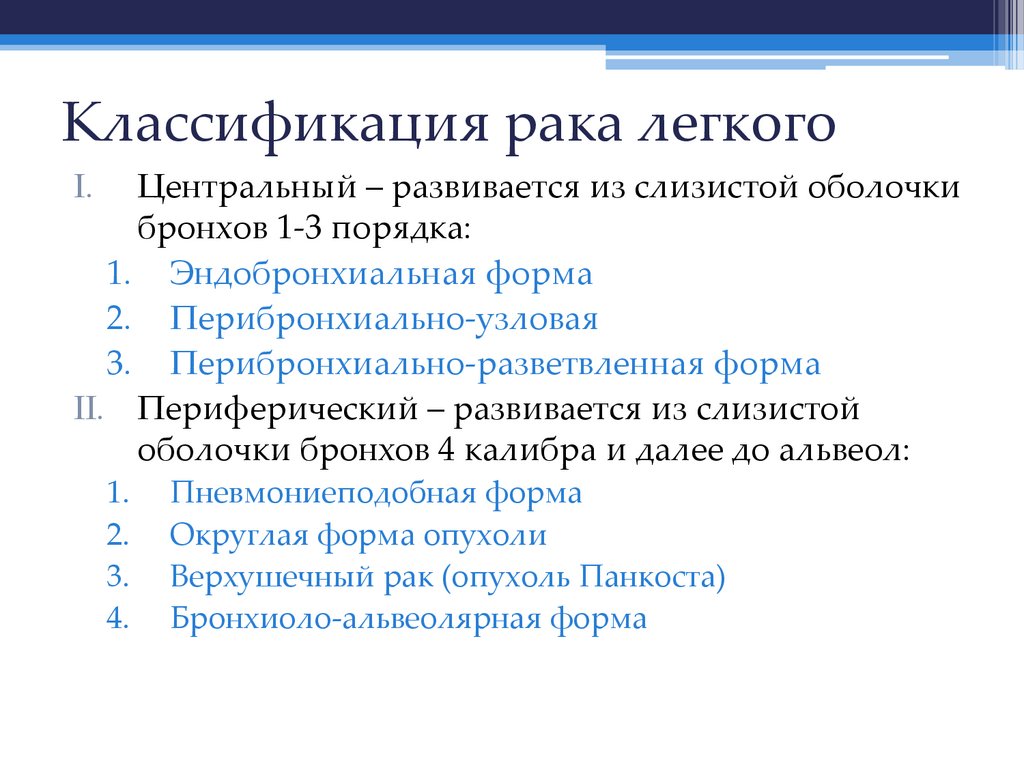 Классификация рака легкого

I. Центральный – развивается из слизистой оболочки бронхов 1-3 порядка:
1. Эндобронхиальная форма
2. Перибронхиально-узловая
3. Перибронхиально-разветвленная форма

II. Периферический – развивается из слизистой оболочки бронхов 4 калибра и далее до альвеол:
1. Пневмониеподобная форма
2. Округлая форма опухоли
3. Верхушечный рак (опухоль Панкоста)
4. Бронхиоло-альвеолярная форма